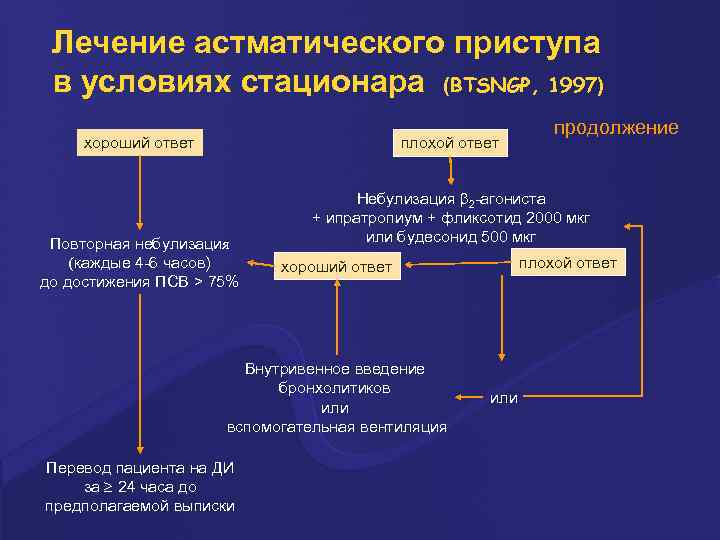 Лечение астматического приступа в условиях стационара (BTSNGP, 1997)

продолжение

хороший ответ

плохой ответ

Небулизация $\beta_2$-агониста + ипратропиум + фликсотид 2000 мкг или будесонид 500 мкг

Повторная небулизация (каждые 4-6 часов) до достижения ПСВ > 75%

хороший ответ

плохой ответ

Внутривенное введение бронхолитиков или вспомогательная вентиляция

или

Перевод пациента на ДИ за ≥ 24 часа до предполагаемой выписки